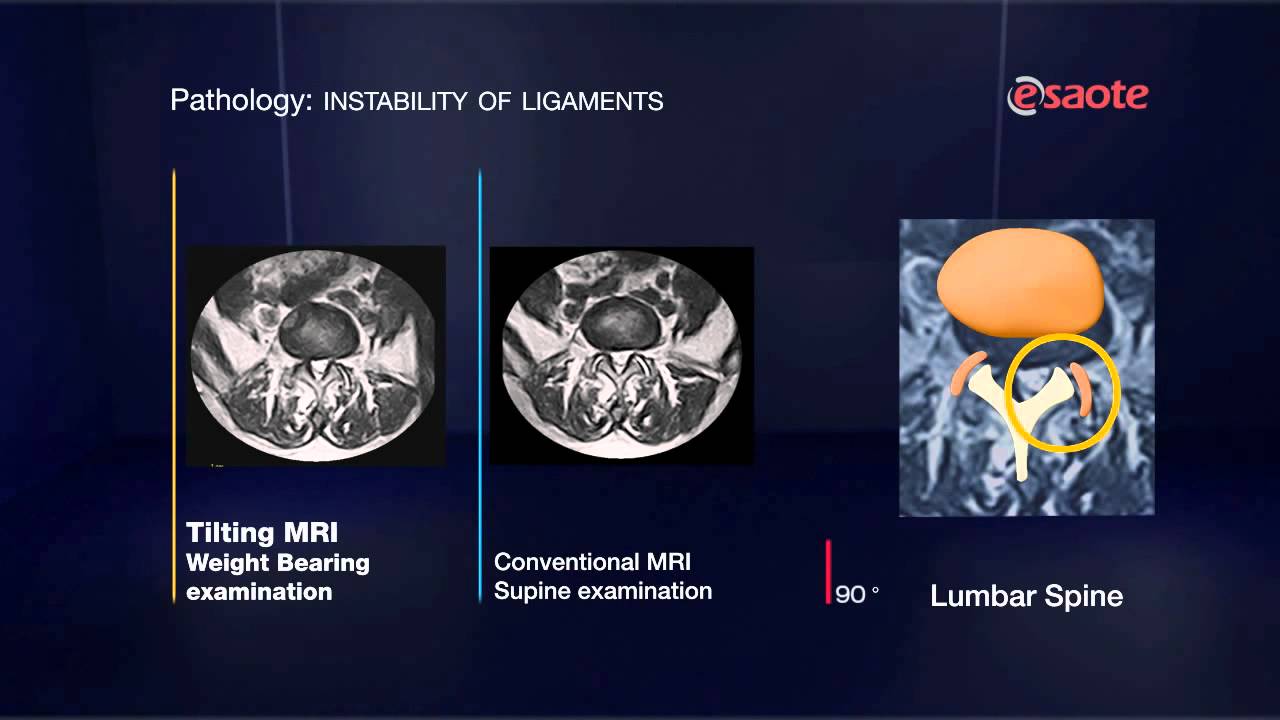 Pathology: INSTABILITY OF LIGAMENTS

esaote

Tilting MRI
Weight Bearing examination

Conventional MRI
Supine examination

90 °

Lumbar Spine